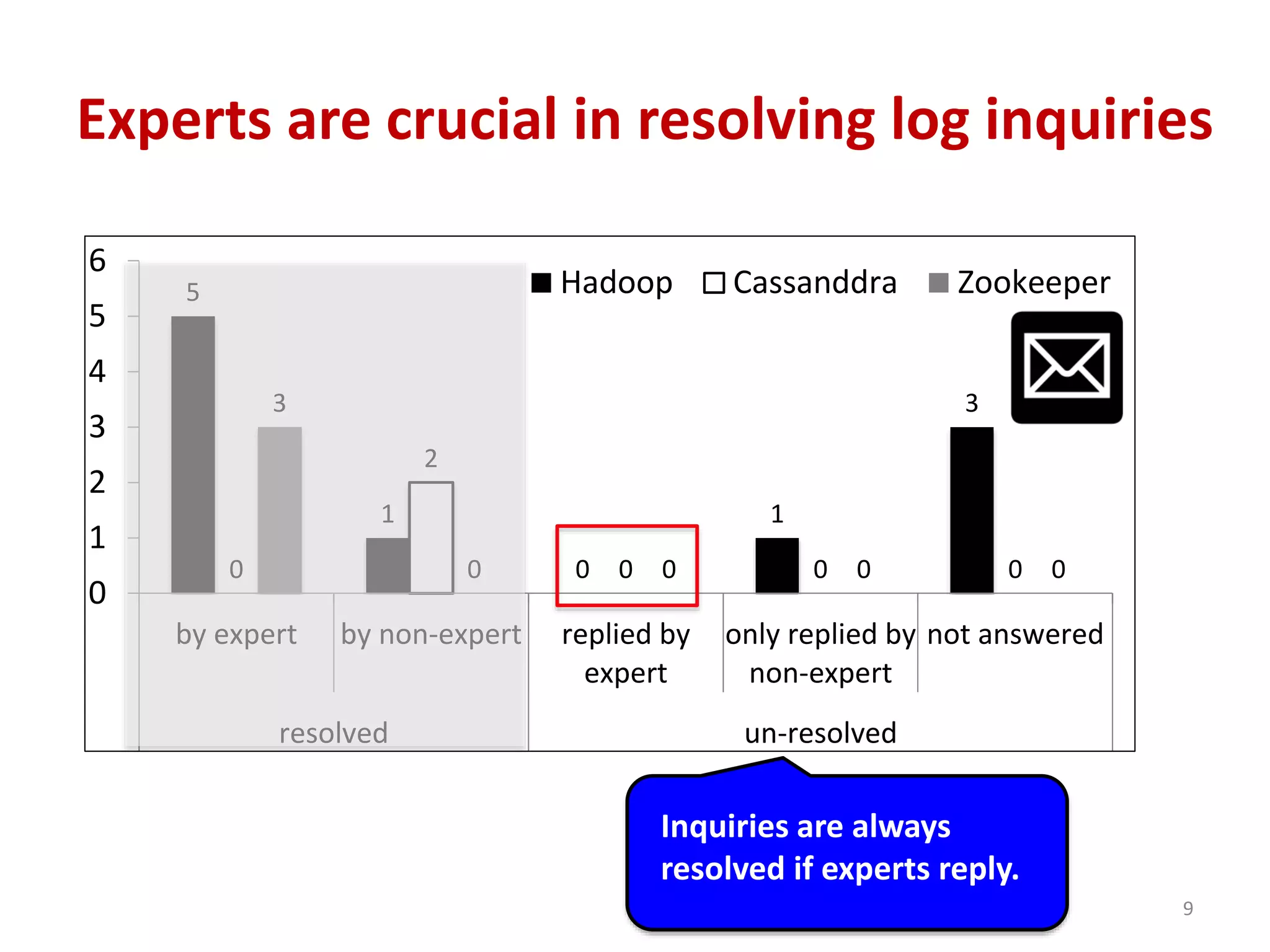 Experts are crucial in resolving log inquiries

6
5
4
3
2
1
0

Hadoop Cassanddra Zookeeper

5 0 3
1 2 0
0 0 0
1 0 0
3 0 0

by expert
by non-expert
replied by expert
only replied by non-expert
not answered

resolved
un-resolved

Inquiries are always resolved if experts reply.

9